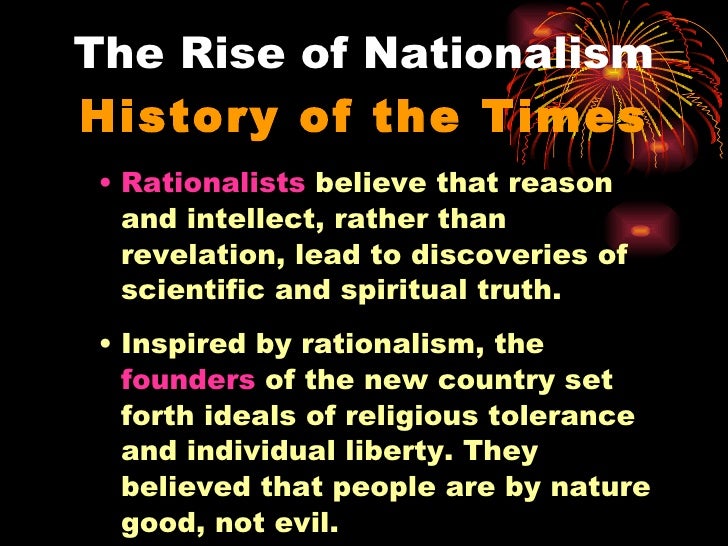 The Rise of Nationalism
History of the Times

• Rationalists believe that reason and intellect, rather than revelation, lead to discoveries of scientific and spiritual truth.

• Inspired by rationalism, the founders of the new country set forth ideals of religious tolerance and individual liberty. They believed that people are by nature good, not evil.